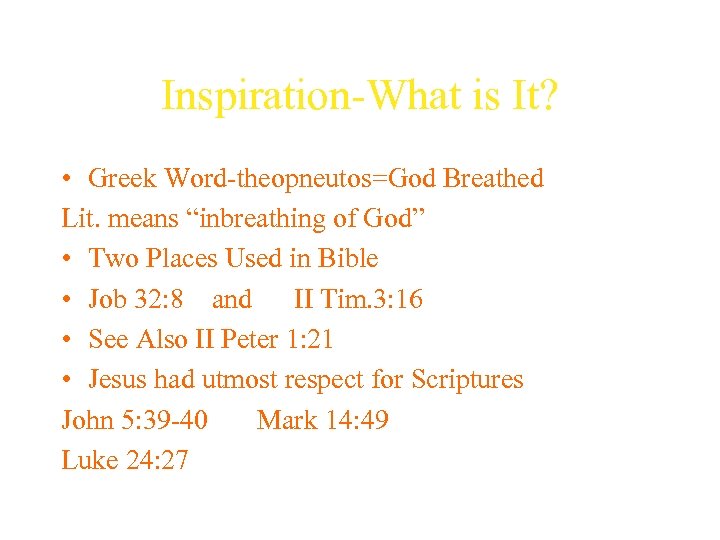 Inspiration-What is It?

• Greek Word-theopneutos=God Breathed

Lit. means “inbreathing of God”

• Two Places Used in Bible

• Job 32:8 and II Tim.3:16

• See Also II Peter 1:21

• Jesus had utmost respect for Scriptures

John 5:39-40 Mark 14:49

Luke 24:27